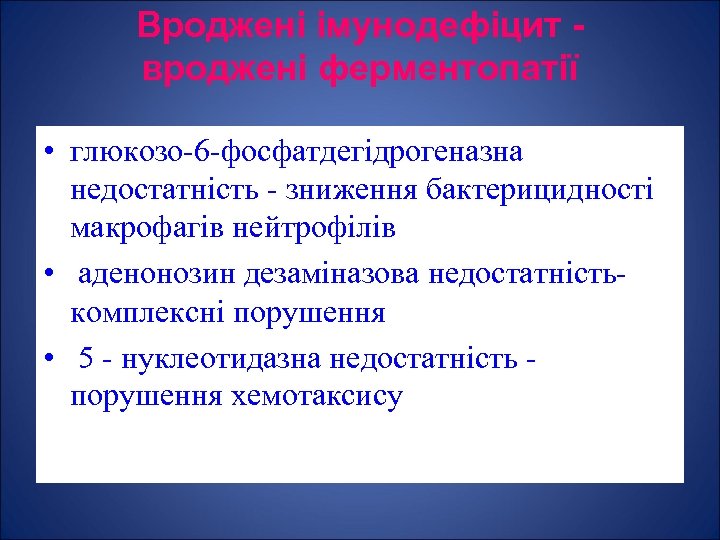 Вроджені імунодефіцит - вроджені ферментопатії

• глюкозо-6-фосфатдегідрогеназна недостатність - зниження бактерицидності макрофагів нейтрофілів
• аденонозин дезаміназова недостатність- комплексні порушення
• 5 - нуклеотидазна недостатність - порушення хемотаксису